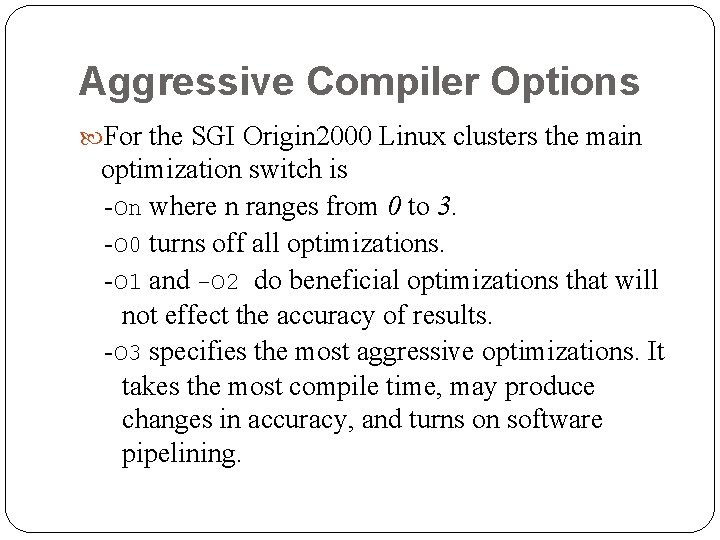 Aggressive Compiler Options

For the SGI Origin2000 Linux clusters the main optimization switch is

-On where n ranges from 0 to 3.

-O0 turns off all optimizations.

-O1 and -O2 do beneficial optimizations that will not effect the accuracy of results.

-O3 specifies the most aggressive optimizations. It takes the most compile time, may produce changes in accuracy, and turns on software pipelining.